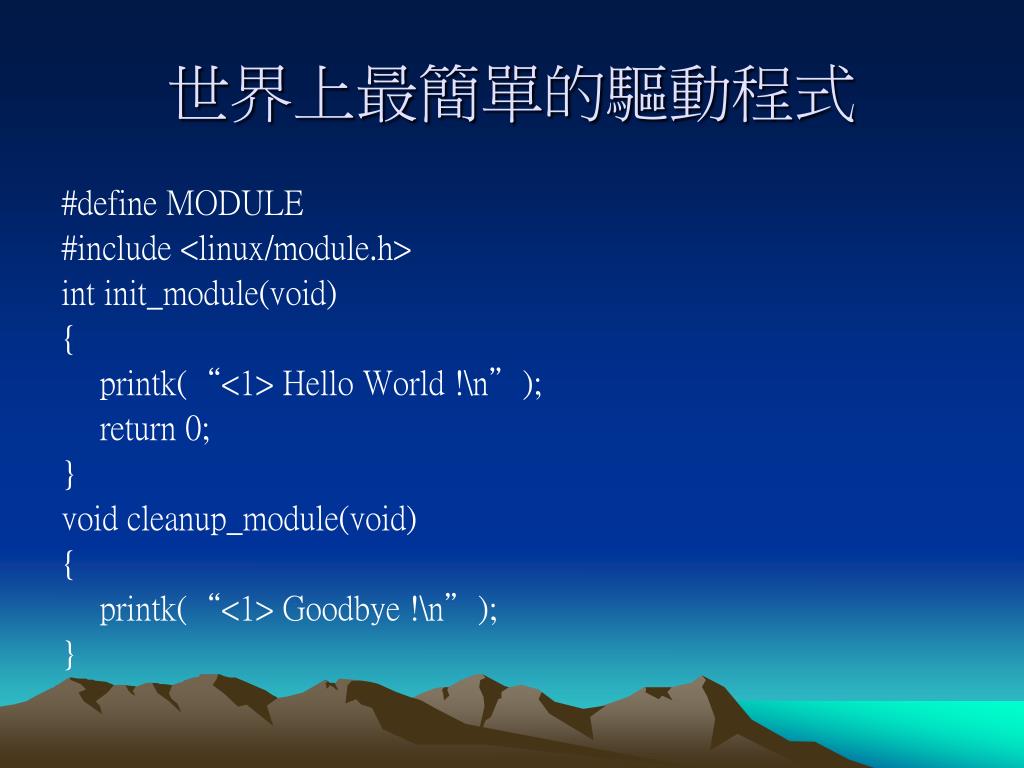 世界上最簡單的驅動程式

#define MODULE
#include <linux/module.h>
int init_module(void)
{
printk(“<1> Hello World !\n”);
return 0;
}
void cleanup_module(void)
{
printk(“<1> Goodbye !\n”);
}